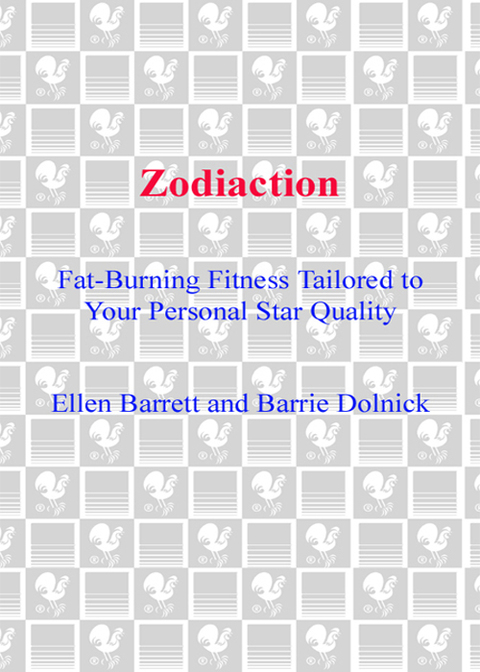 Zodiaction

Fat-Burning Fitness Tailored to Your Personal Star Quality

Ellen Barrett and Barrie Dolnick